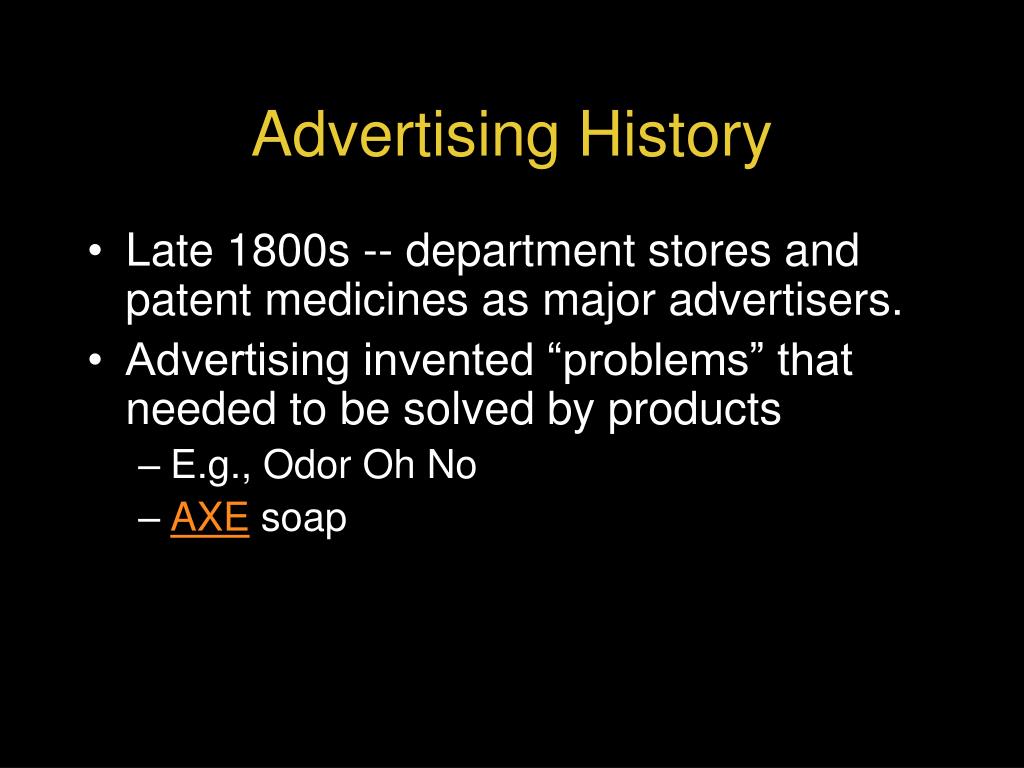 Advertising History

• Late 1800s -- department stores and patent medicines as major advertisers.
• Advertising invented “problems” that needed to be solved by products
– E.g., Odor Oh No
– AXE soap